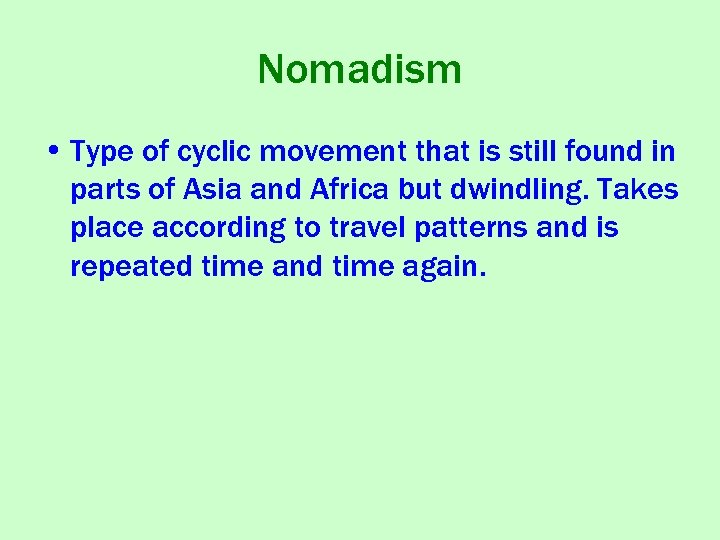 Nomadism

• Type of cyclic movement that is still found in parts of Asia and Africa but dwindling. Takes place according to travel patterns and is repeated time and time again.